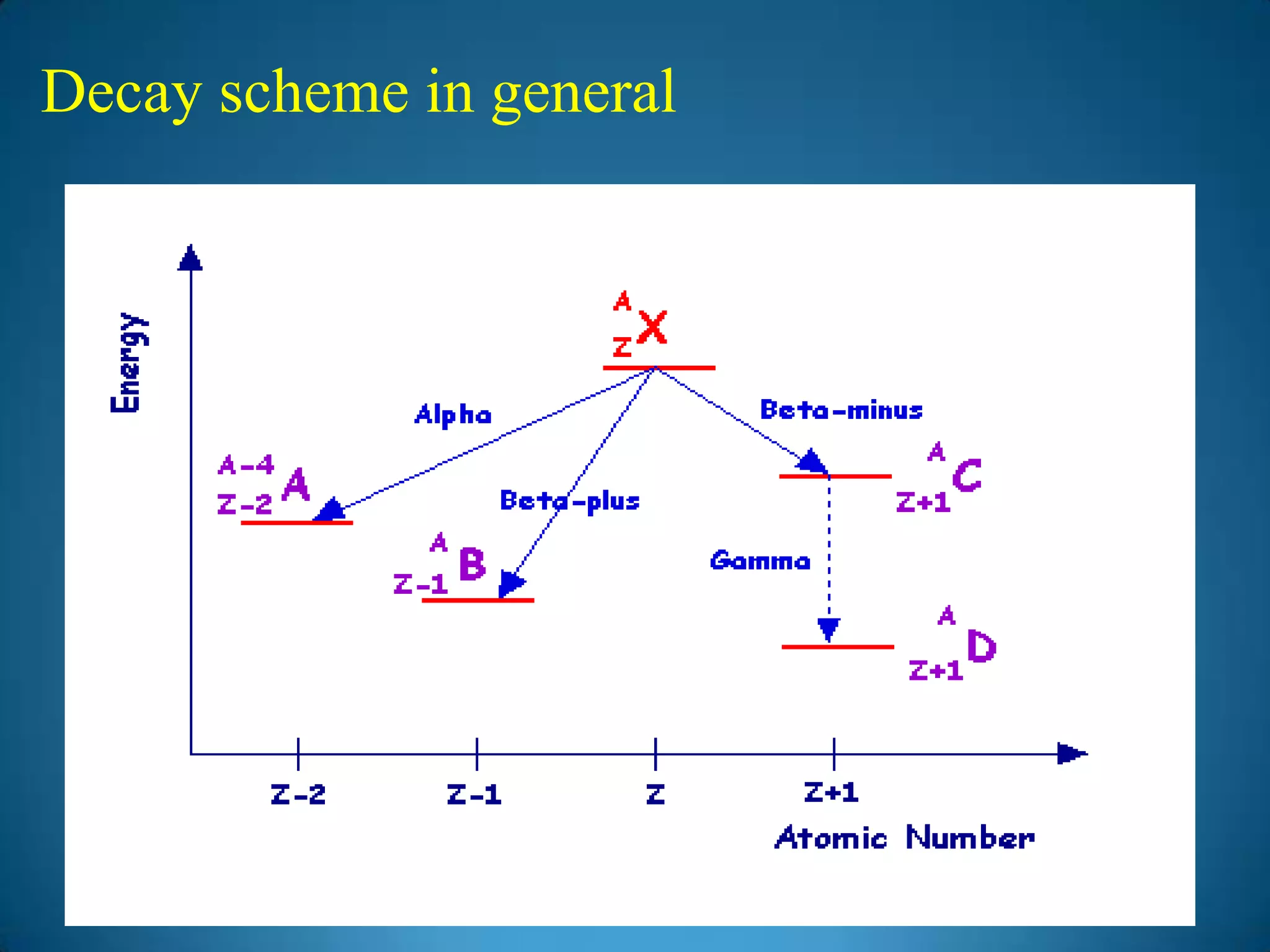 Decay scheme in general

Energy

$^{A}_{Z}X$

Alpha

Beta-minus

$^{A-4}_{Z-2}A$

Beta-plus

$^{A}_{Z+1}C$

$^{A}_{Z-1}B$

Gamma

$^{A}_{Z+1}D$

Z-2

Z-1

Z

Z+1

Atomic Number